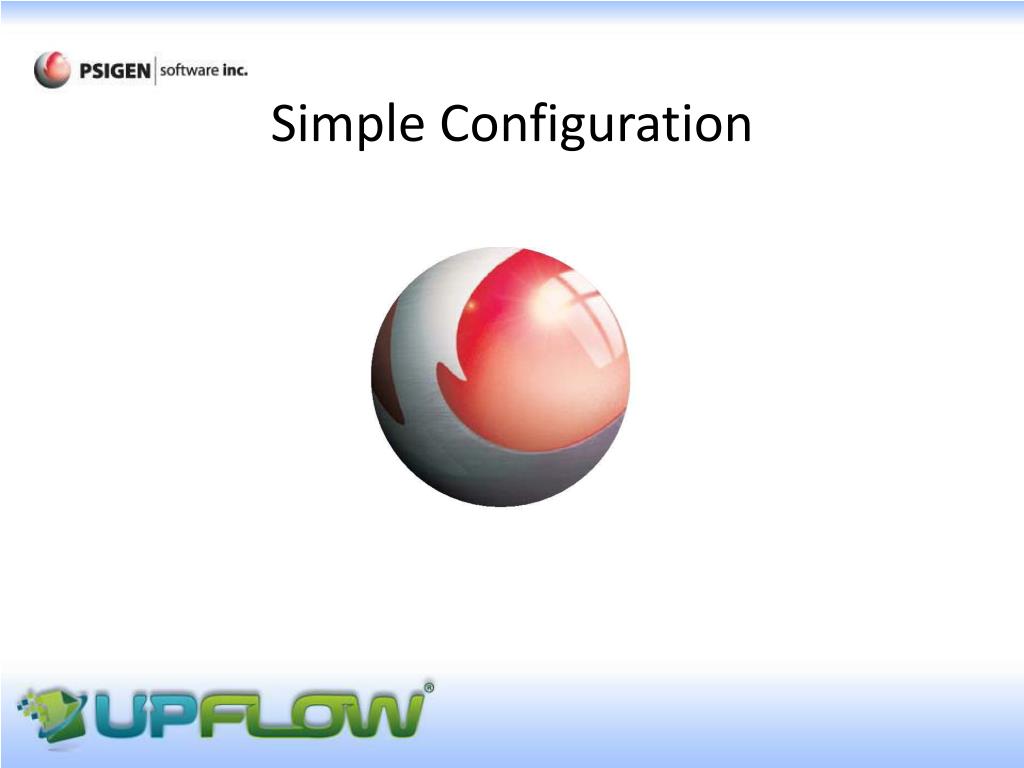 PSIGEN software inc.

Simple Configuration

UPFLOW®